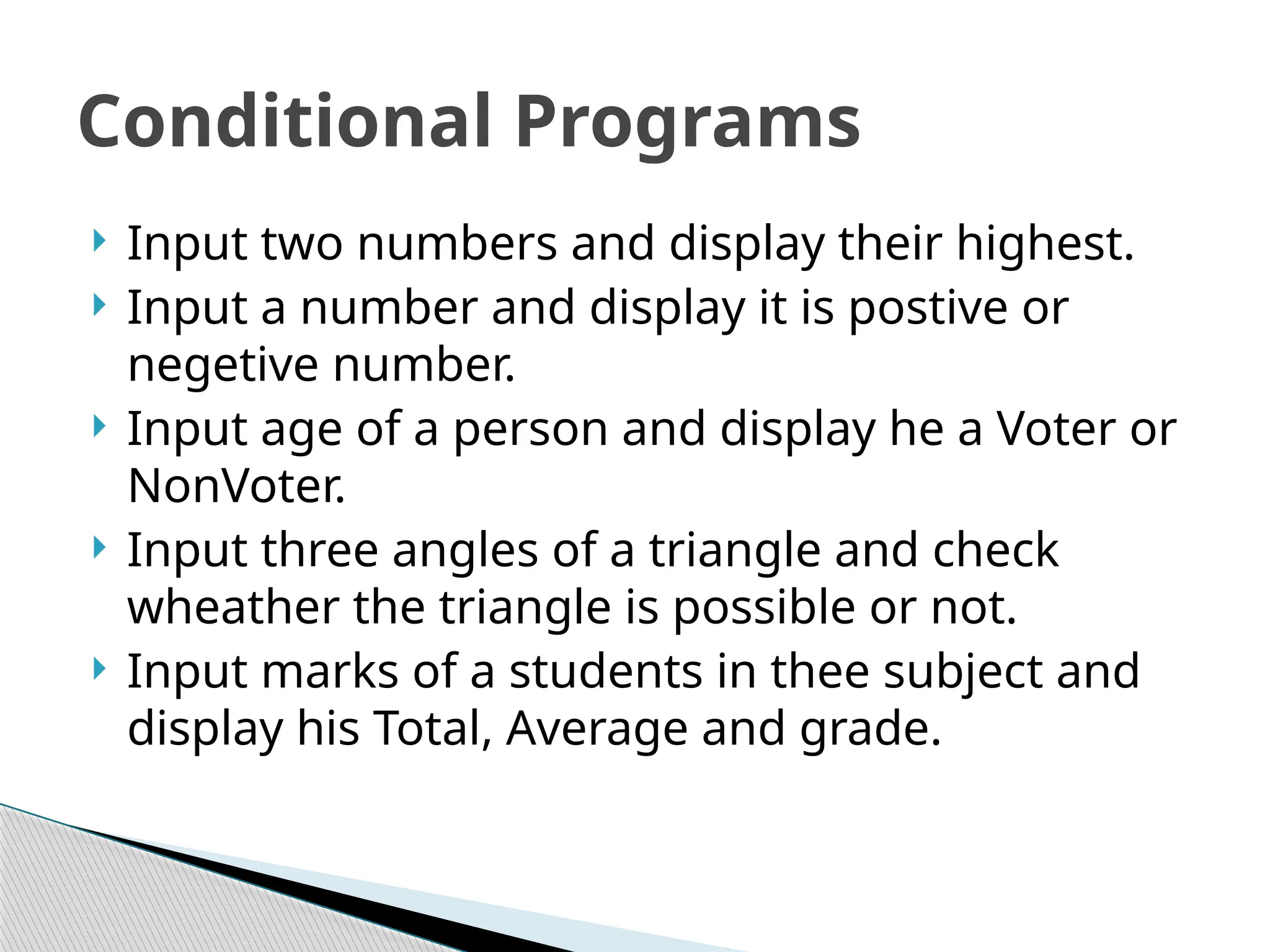 Conditional Programs

Input two numbers and display their highest.
Input a number and display it is postive or negetive number.
Input age of a person and display he a Voter or NonVoter.
Input three angles of a triangle and check wheather the triangle is possible or not.
Input marks of a students in thee subject and display his Total, Average and grade.